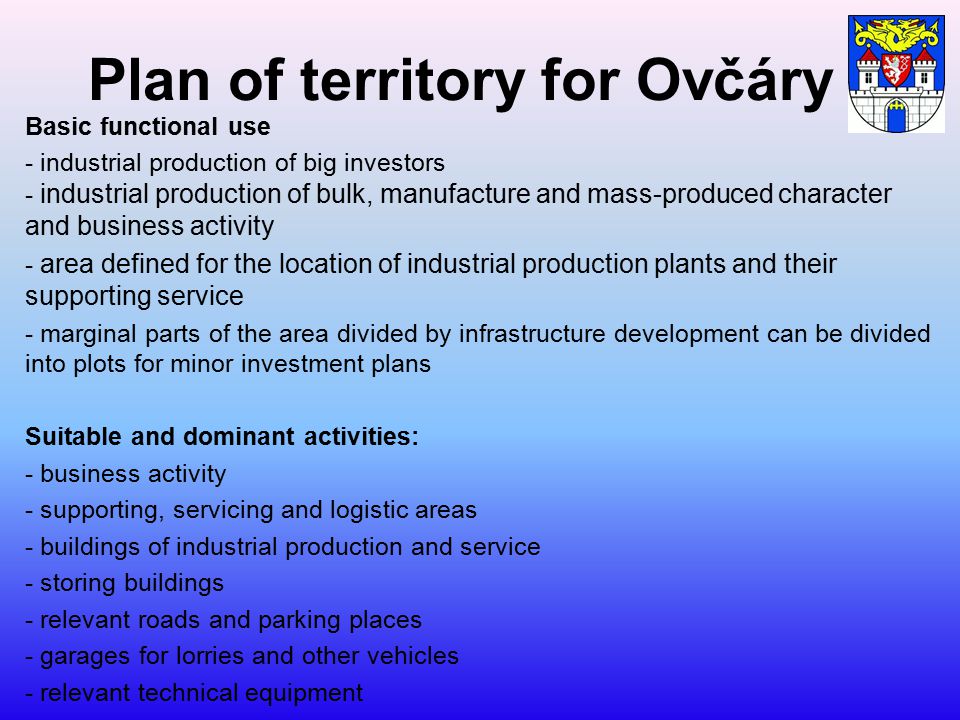 Plan of territory for Ovčáry

Basic functional use

- industrial production of big investors
- industrial production of bulk, manufacture and mass-produced character and business activity
- area defined for the location of industrial production plants and their supporting service
- marginal parts of the area divided by infrastructure development can be divided into plots for minor investment plans

Suitable and dominant activities:

- business activity
- supporting, servicing and logistic areas
- buildings of industrial production and service
- storing buildings
- relevant roads and parking places
- garages for lorries and other vehicles
- relevant technical equipment